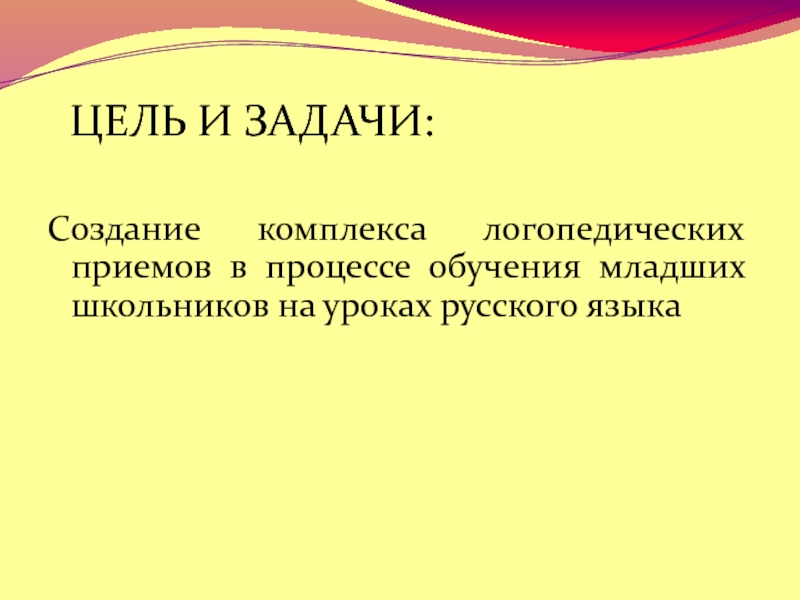 ЦЕЛЬ И ЗАДАЧИ:

Создание комплекса логопедических приемов в процессе обучения младших школьников на уроках русского языка